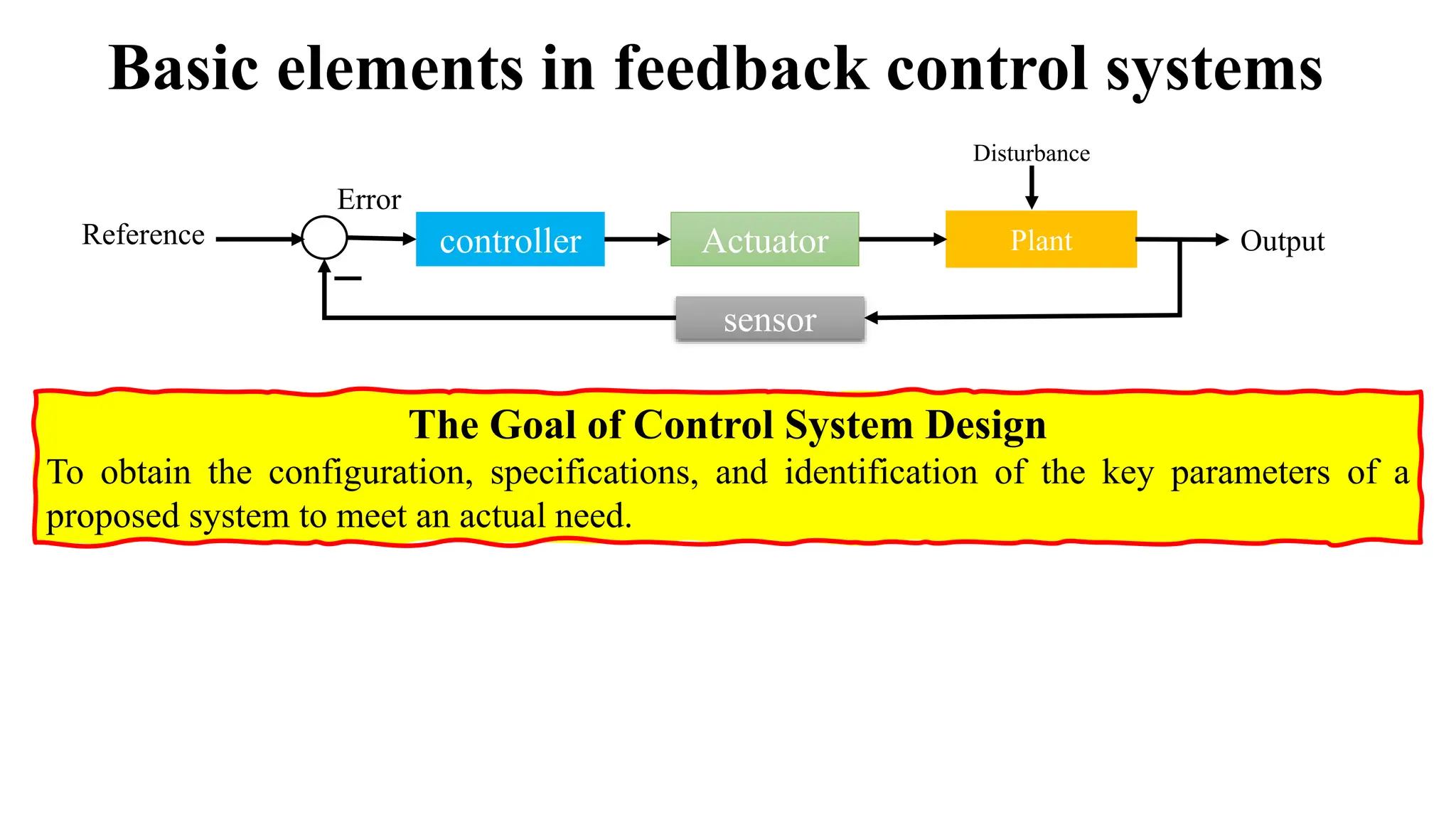 Basic elements in feedback control systems

Disturbance

Error

Reference

controller

Actuator

Plant

Output

−

sensor

The Goal of Control System Design

To obtain the configuration, specifications, and identification of the key parameters of a proposed system to meet an actual need.